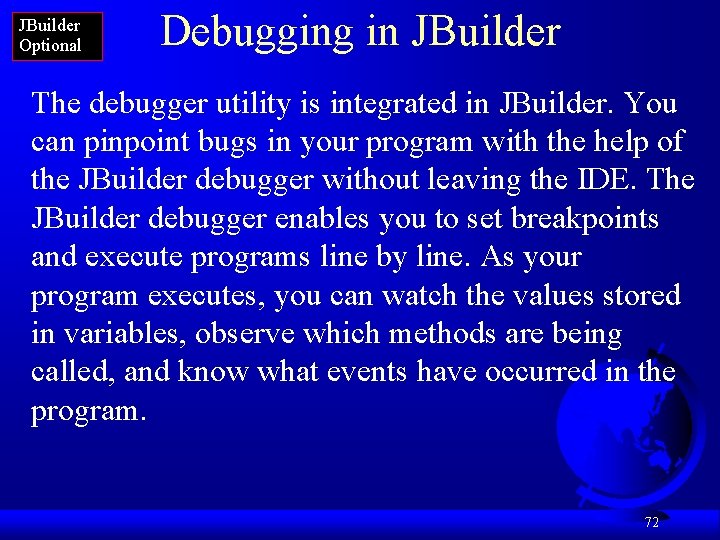 JBuilder Optional

Debugging in JBuilder

The debugger utility is integrated in JBuilder. You can pinpoint bugs in your program with the help of the JBuilder debugger without leaving the IDE. The JBuilder debugger enables you to set breakpoints and execute programs line by line. As your program executes, you can watch the values stored in variables, observe which methods are being called, and know what events have occurred in the program.

72